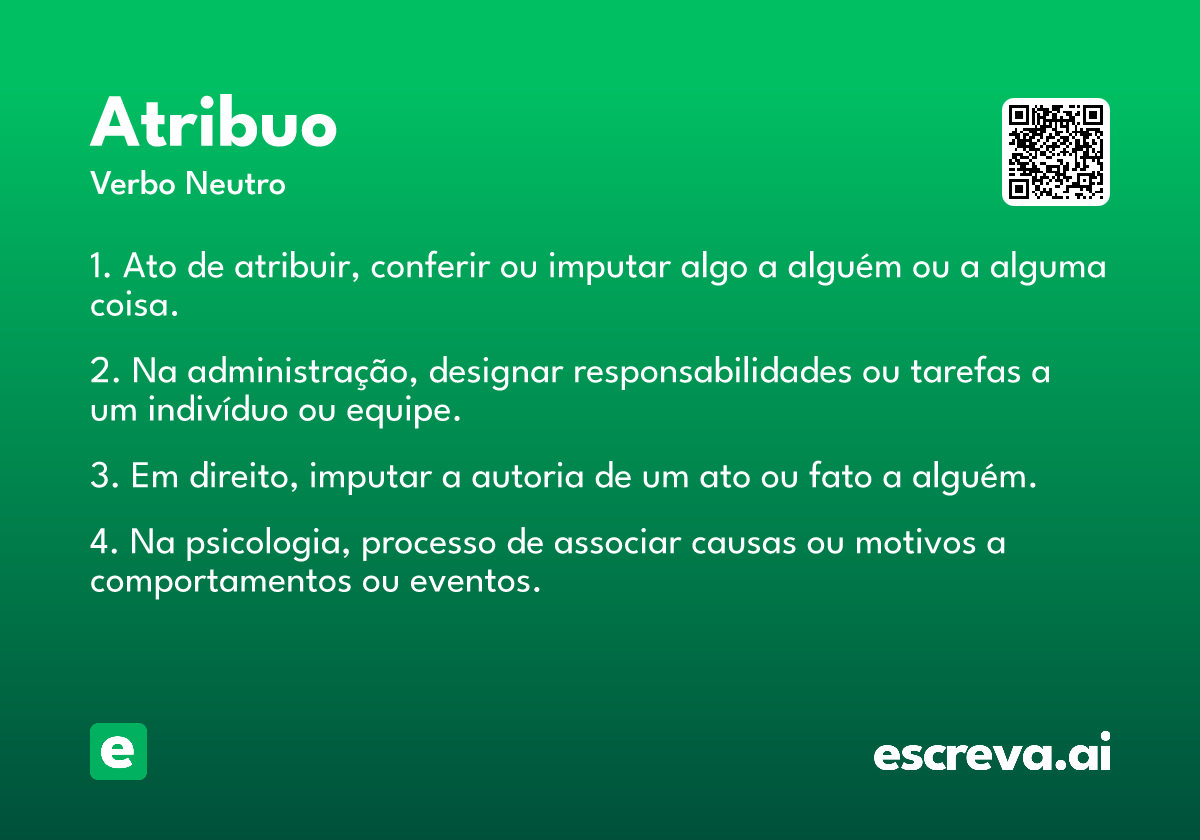 Atribuo
Verbo Neutro

1. Ato de atribuir, conferir ou imputar algo a alguém ou a alguma coisa.

2. Na administração, designar responsabilidades ou tarefas a um indivíduo ou equipe.

3. Em direito, imputar a autoria de um ato ou fato a alguém.

4. Na psicologia, processo de associar causas ou motivos a comportamentos ou eventos.

e

escreva.ai